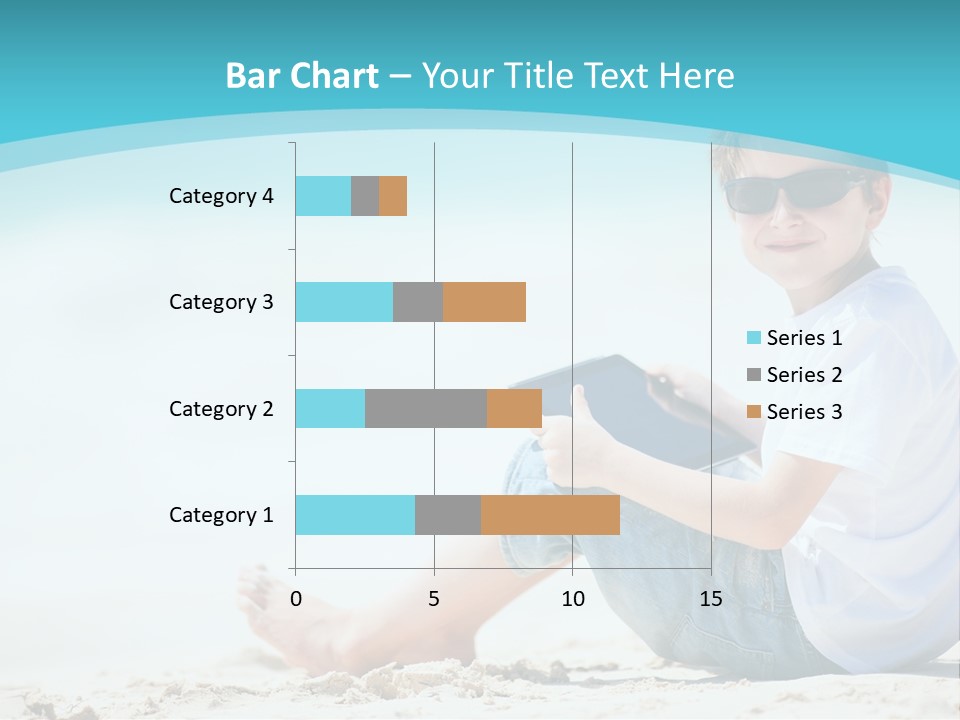 Bar Chart – Your Title Text Here

Category 4
Category 3
Category 2
Category 1

0 5 10 15

Series 1
Series 2
Series 3